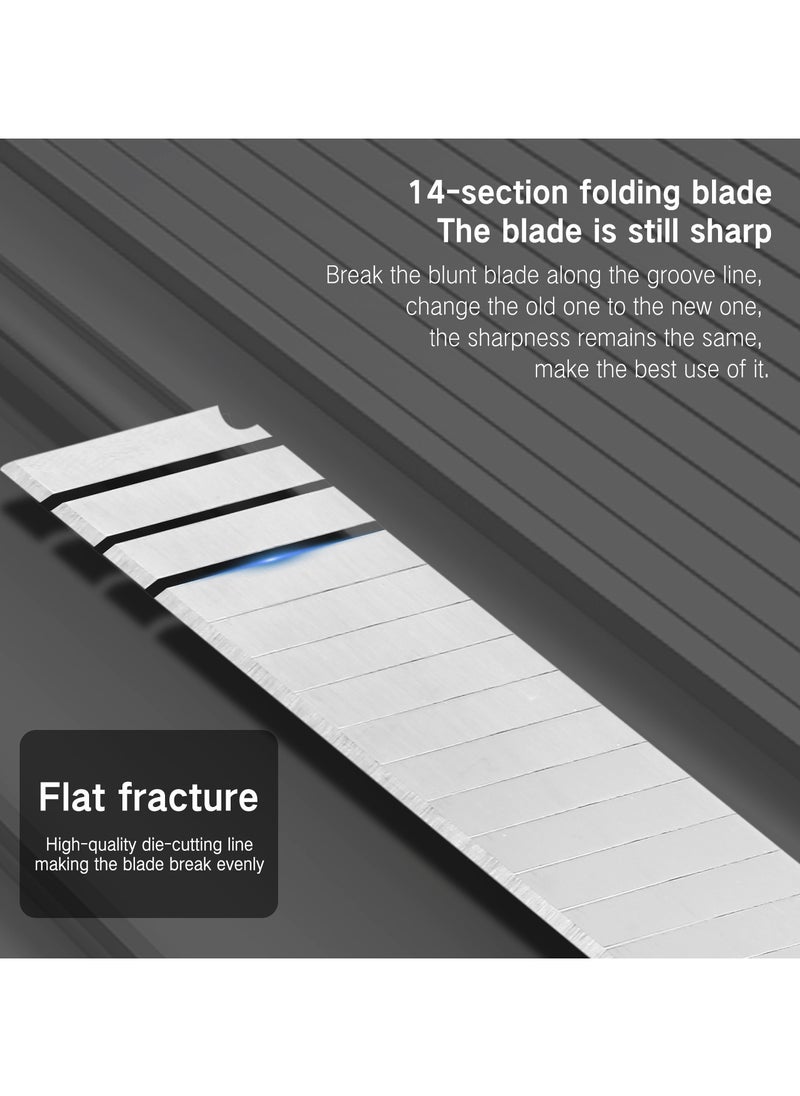 14-section folding blade
The blade is still sharp

Break the blunt blade along the groove line, change the old one to the new one, the sharpness remains the same, make the best use of it.

Flat fracture

High-quality die-cutting line making the blade break evenly